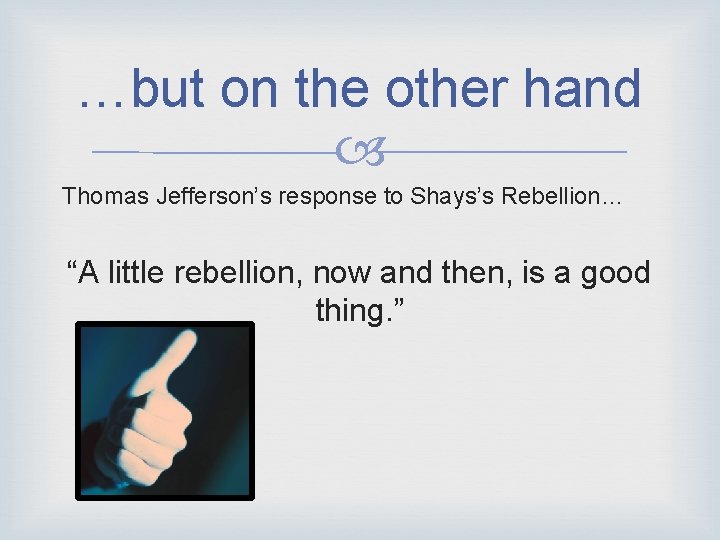 …but on the other hand

Thomas Jefferson’s response to Shays’s Rebellion…

“A little rebellion, now and then, is a good thing.”